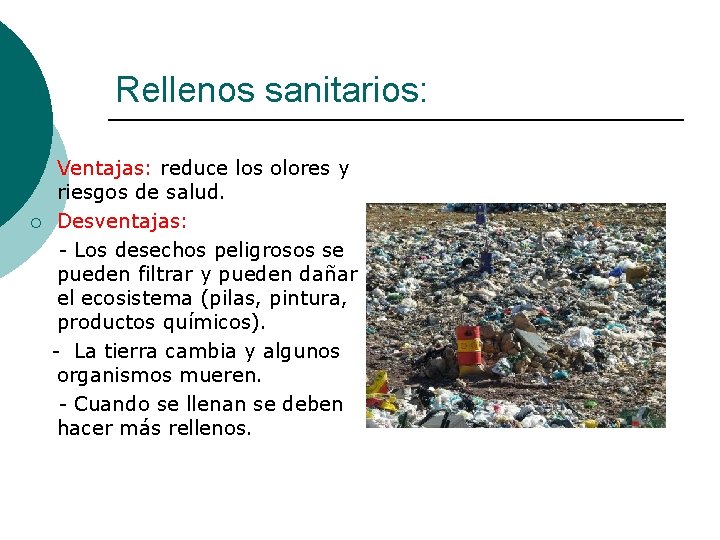 Rellenos sanitarios:

Ventajas: reduce los olores y riesgos de salud.

Desventajas:

- Los desechos peligrosos se pueden filtrar y pueden dañar el ecosistema (pilas, pintura, productos químicos).

- La tierra cambia y algunos organismos mueren.

- Cuando se llenan se deben hacer más rellenos.